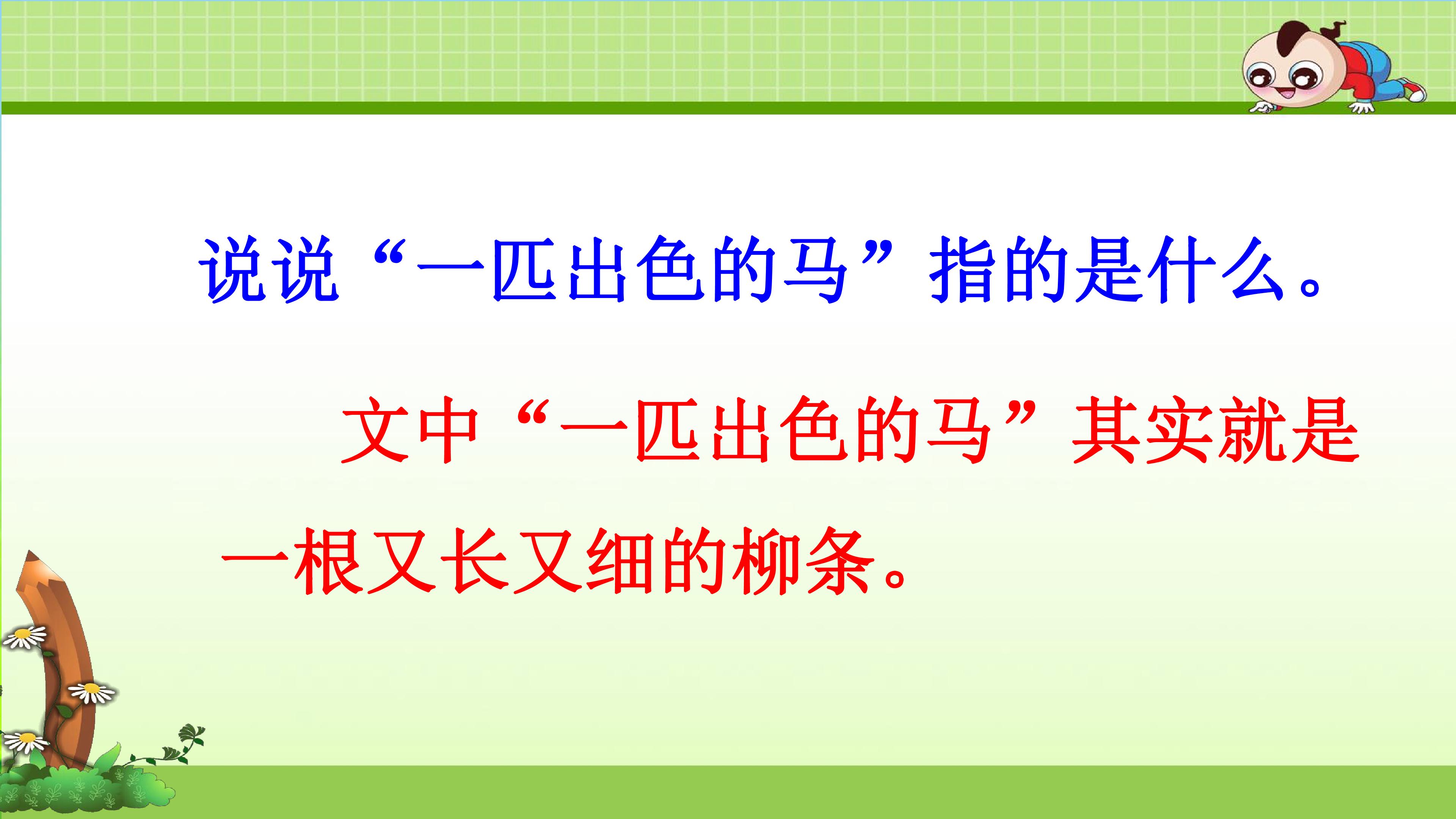 说说“一匹出色的马”指的是什么。

文中“一匹出色的马”其实就是一根又长又细的柳条。